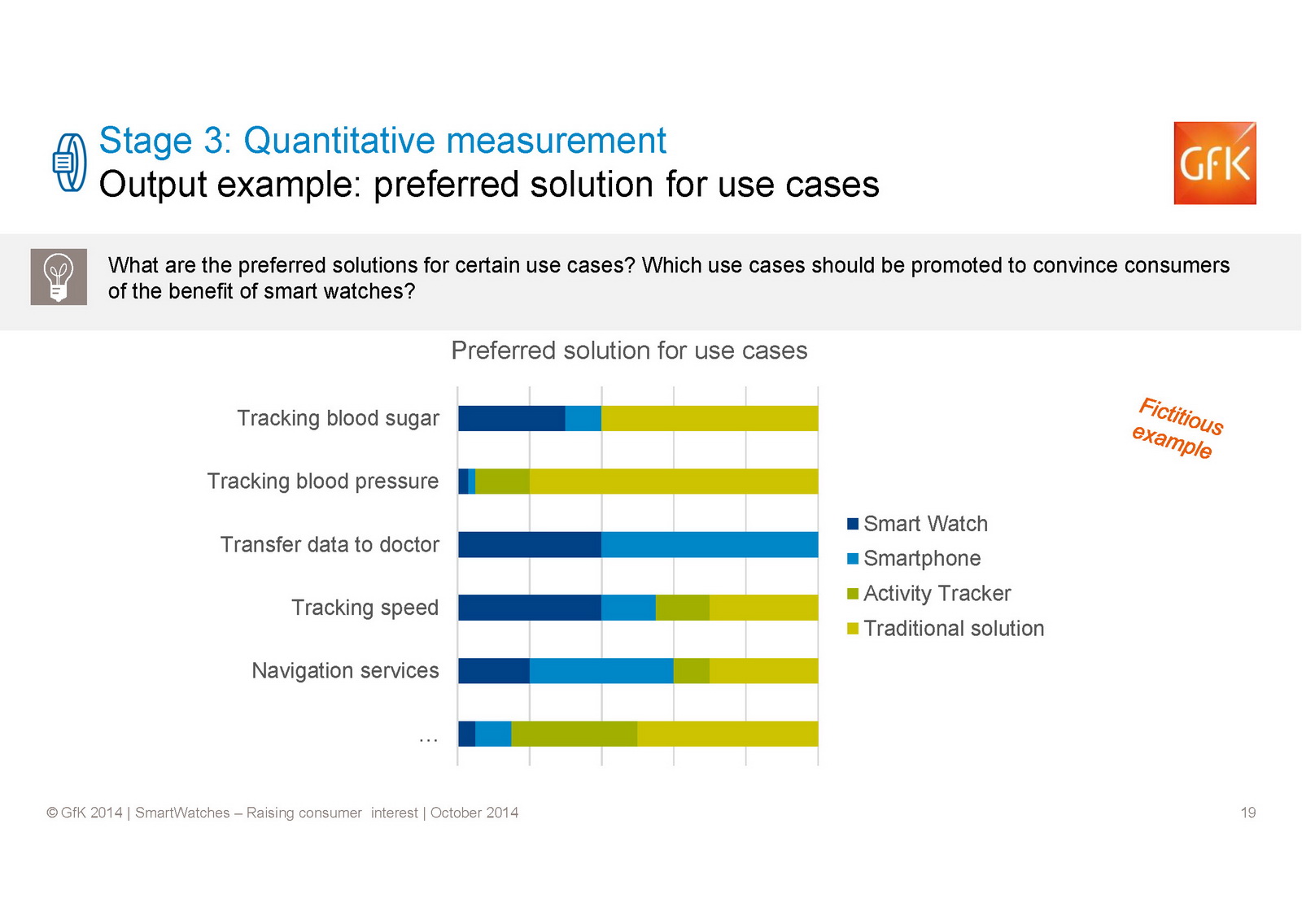 Stage 3: Quantitative measurement
Output example: preferred solution for use cases

GfK

What are the preferred solutions for certain use cases? Which use cases should be promoted to convince consumers of the benefit of smart watches?

Preferred solution for use cases

Tracking blood sugar
Tracking blood pressure
Transfer data to doctor
Tracking speed
Navigation services
...

Smart Watch
Smartphone
Activity Tracker
Traditional solution

Fictitious example

© GfK 2014 | SmartWatches – Raising consumer interest | October 2014

19